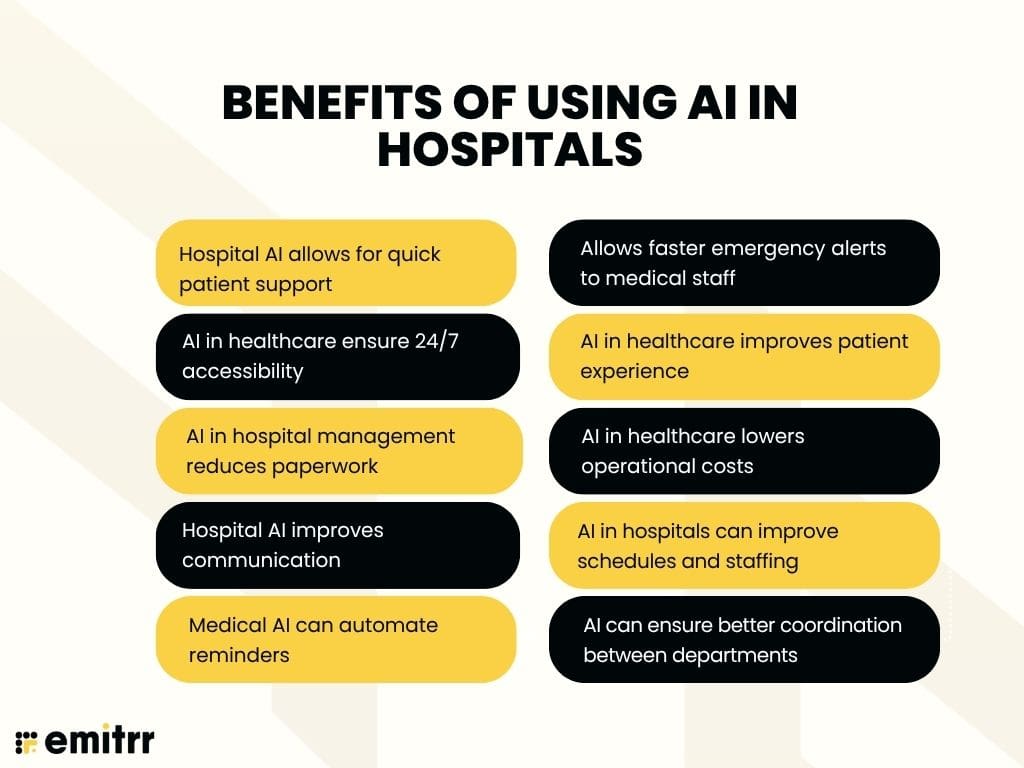 BENEFITS OF USING AI IN HOSPITALS

Hospital AI allows for quick patient support

AI in healthcare ensure 24/7 accessibility

AI in hospital management reduces paperwork

Hospital AI improves communication

Medical AI can automate reminders

Allows faster emergency alerts to medical staff

AI in healthcare improves patient experience

AI in healthcare lowers operational costs

AI in hospitals can improve schedules and staffing

AI can ensure better coordination between departments

emitrr